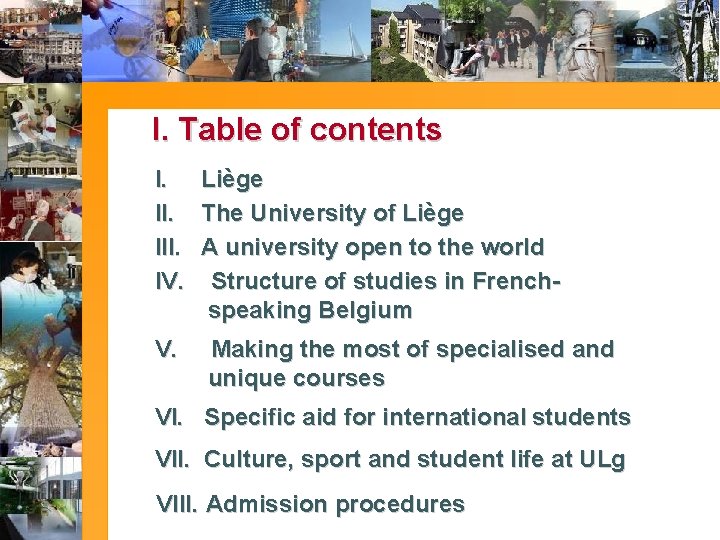 I. Table of contents

I. Liège
II. The University of Liège
III. A university open to the world
IV. Structure of studies in French-speaking Belgium
V. Making the most of specialised and unique courses
VI. Specific aid for international students
VII. Culture, sport and student life at ULg
VIII. Admission procedures